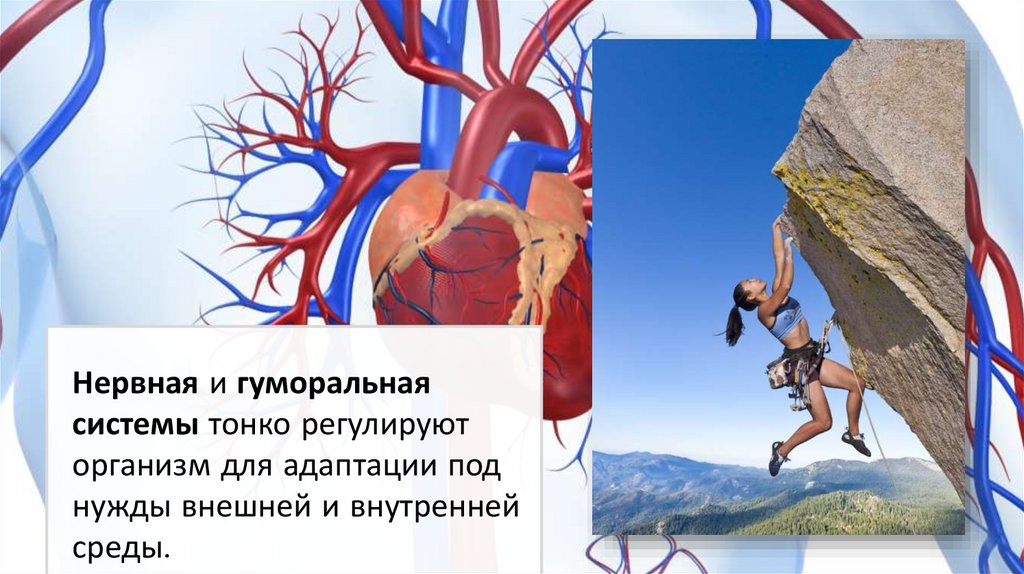 Нервная и гуморальная системы тонко регулируют организм для адаптации под нужды внешней и внутренней среды.